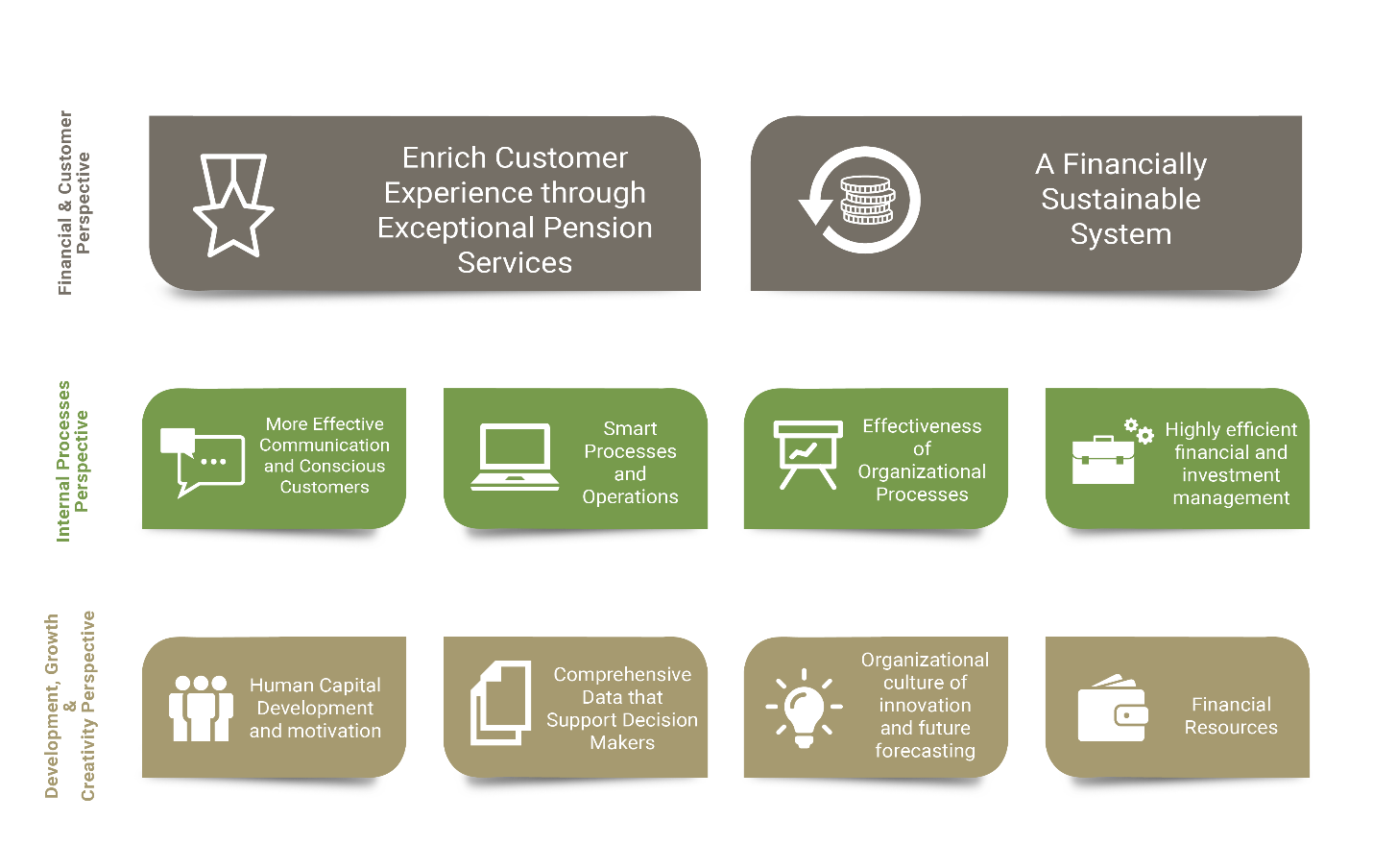 Financial & Customer Perspective

Enrich Customer Experience through Exceptional Pension Services

A Financially Sustainable System

Internal Processes Perspective

More Effective Communication and Conscious Customers

Smart Processes and Operations

Effectiveness of Organizational Processes

Highly efficient financial and investment management

Development, Growth & Creativity Perspective

Human Capital Development and motivation

Comprehensive Data that Support Decision Makers

Organizational culture of innovation and future forecasting

Financial Resources